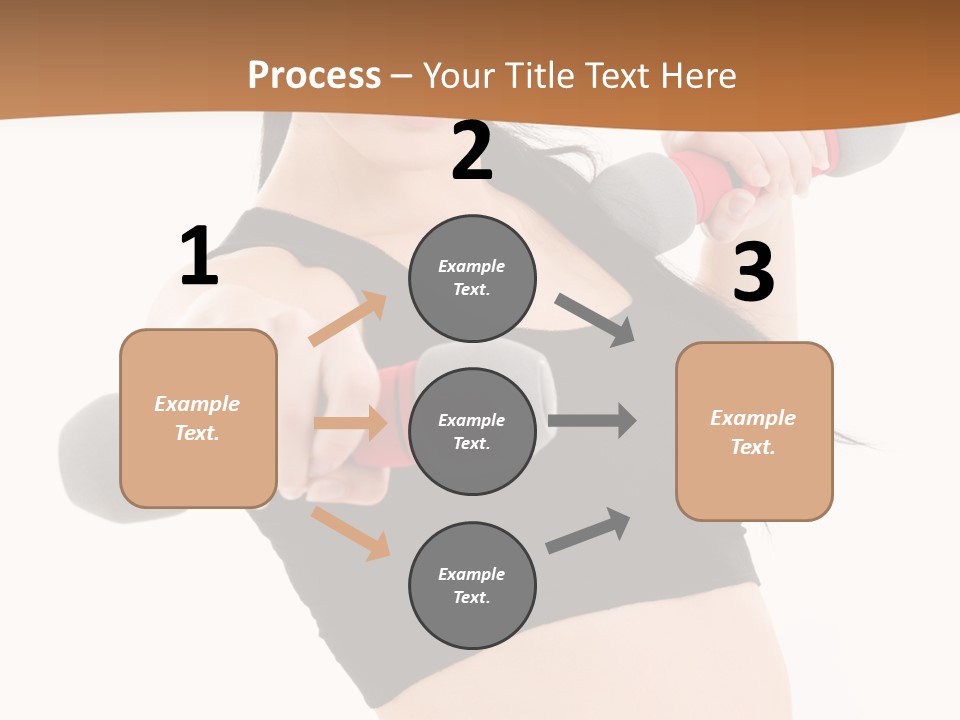 Process – Your Title Text Here

1

Example Text.

2

Example Text.

Example Text.

Example Text.

3

Example Text.